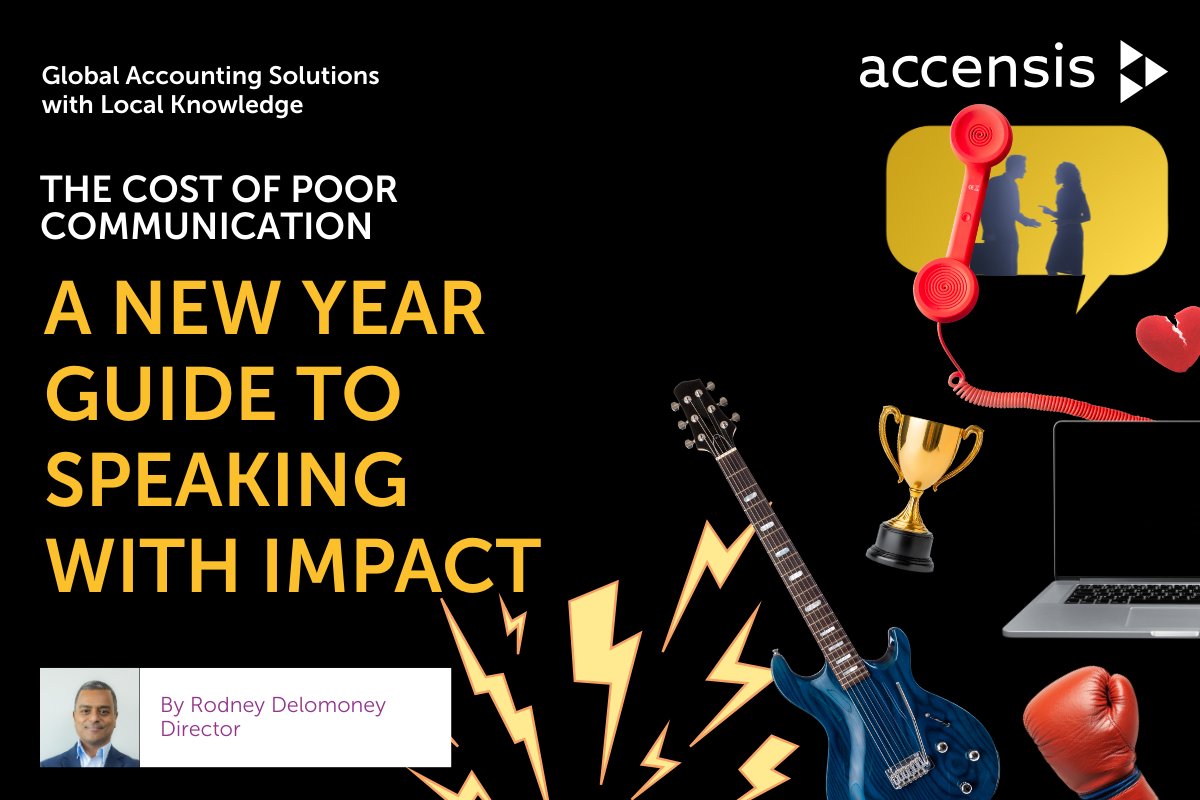 Global Accounting Solutions with Local Knowledge

accensis

THE COST OF POOR COMMUNICATION

A NEW YEAR GUIDE TO SPEAKING WITH IMPACT

By Rodney Delomoney
Director